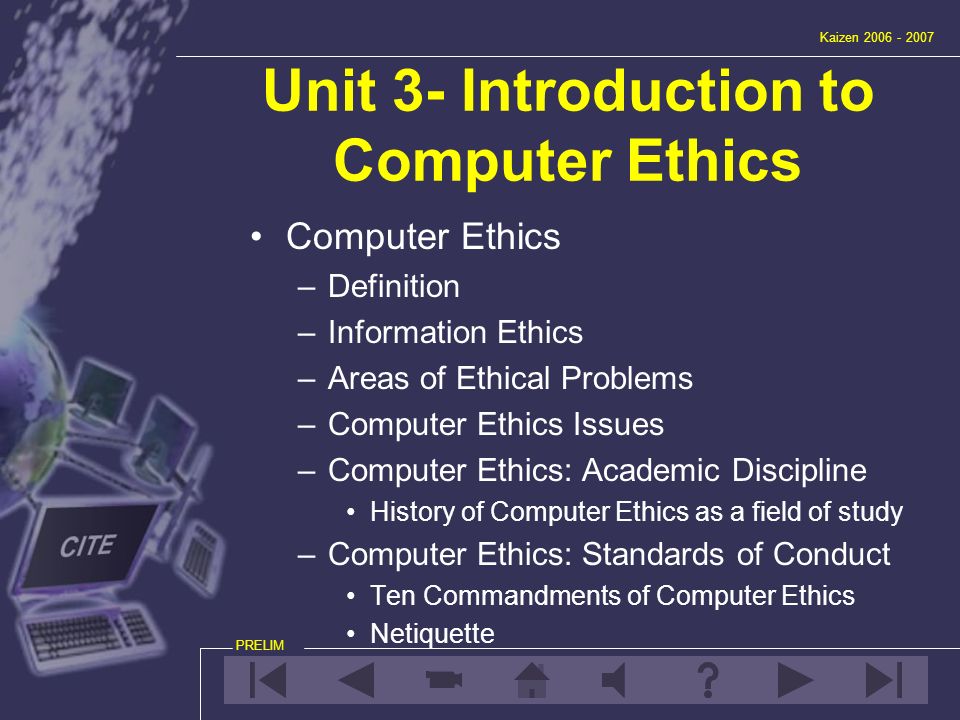 Kaizen 2006 - 2007

Unit 3- Introduction to Computer Ethics

• Computer Ethics
– Definition
– Information Ethics
– Areas of Ethical Problems
– Computer Ethics Issues
– Computer Ethics: Academic Discipline
• History of Computer Ethics as a field of study
– Computer Ethics: Standards of Conduct
• Ten Commandments of Computer Ethics
• Netiquette

CITE

PRELIM

?